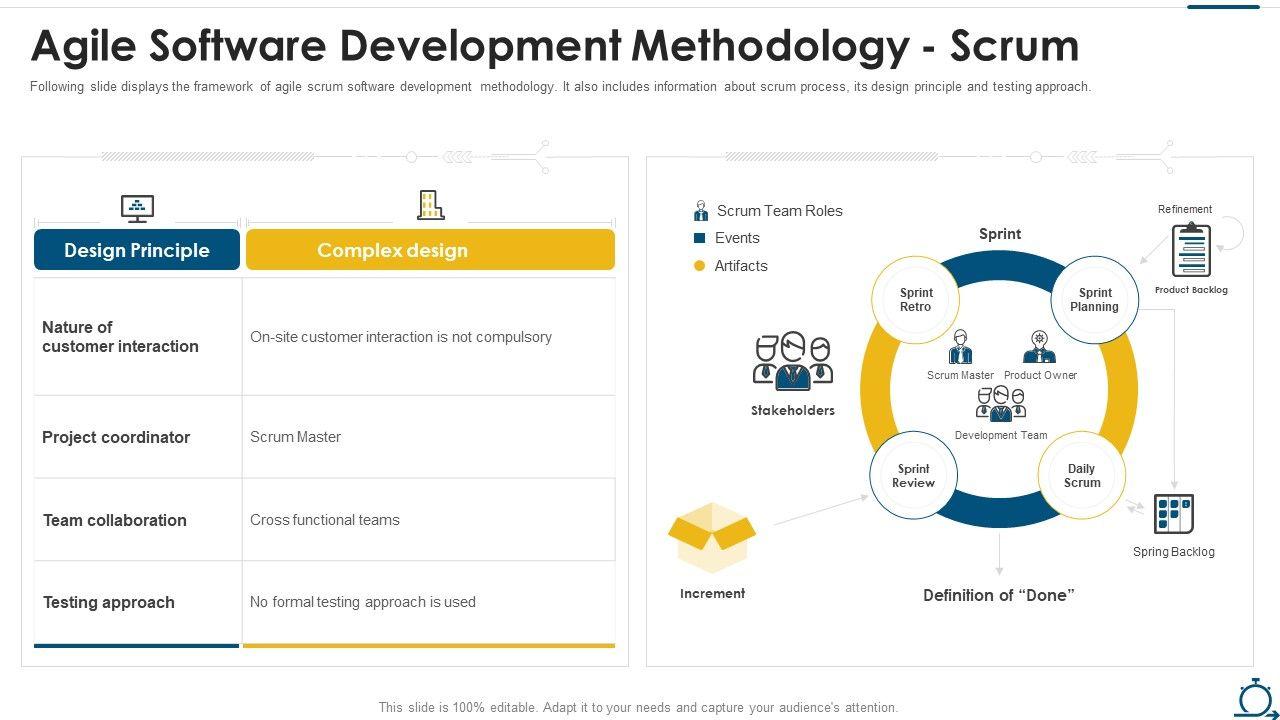 Agile Software Development Methodology - Scrum

Following slide displays the framework of agile scrum software development methodology. It also includes information about scrum process, its design principle and testing approach.

| Design Principle | Complex design |
|---|---|
| Nature of customer interaction | On-site customer interaction is not compulsory |
| Project coordinator | Scrum Master |
| Team collaboration | Cross functional teams |
| Testing approach | No formal testing approach is used |

Scrum Team Roles
Events
Artifacts

Sprint

Refinement

Product Backlog

Sprint Retro

Sprint Planning

Scrum Master

Product Owner

Development Team

Stakeholders

Sprint Review

Daily Scrum

Spring Backlog

Increment

Definition of “Done”

This slide is 100% editable. Adapt it to your needs and capture your audience's attention.